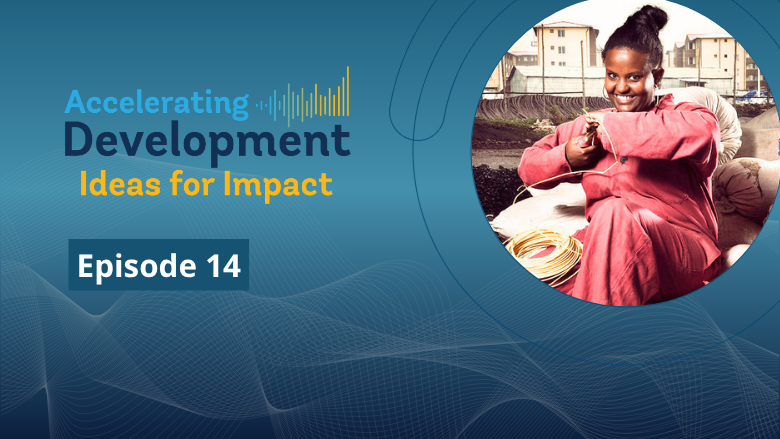 Accelerating
Development
Ideas for Impact

Episode 14